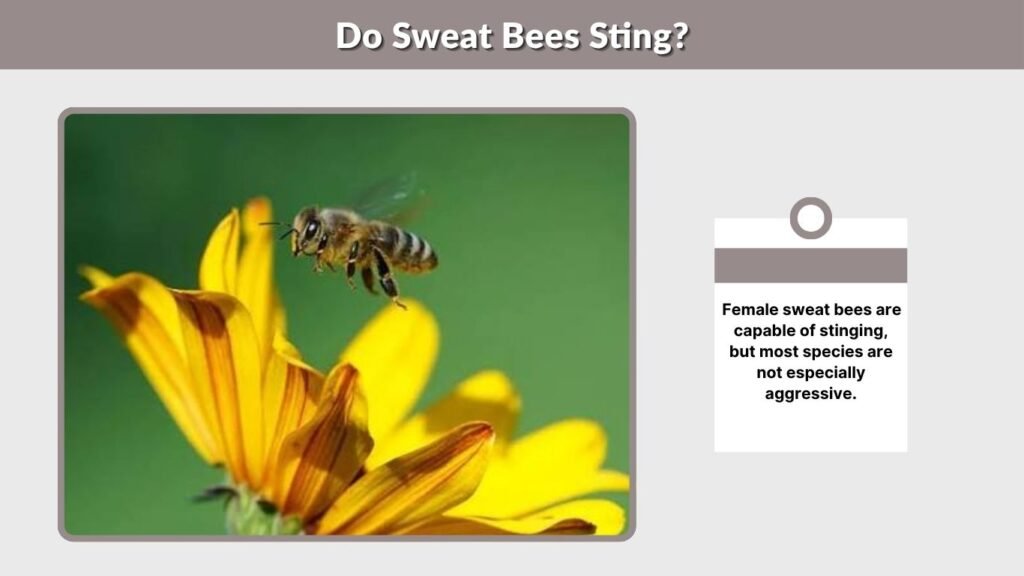 Do Sweat Bees Sting?

Female sweat bees are capable of stinging, but most species are not especially aggressive.